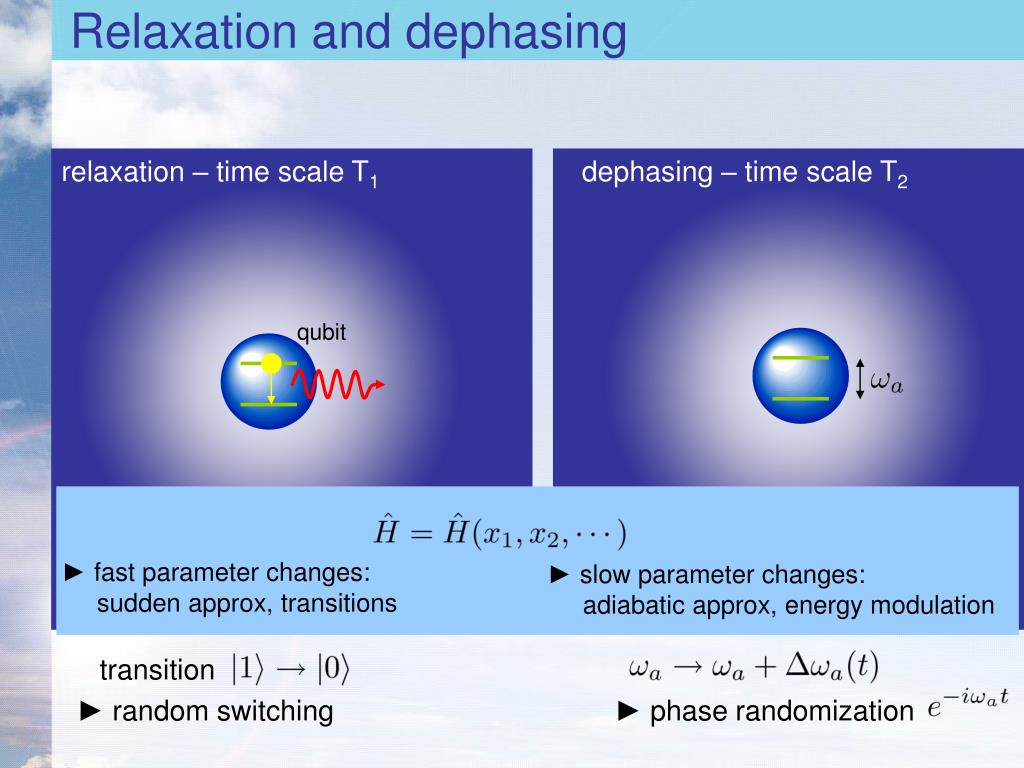 Relaxation and dephasing

relaxation – time scale $T_1$

qubit

dephasing – time scale $T_2$

$\omega_a$

$\hat{H} = \hat{H}(x_1, x_2, \cdots)$

► fast parameter changes: sudden approx, transitions

► slow parameter changes: adiabatic approx, energy modulation

transition $|1\rangle \rightarrow |0\rangle$

► random switching

$\omega_a \rightarrow \omega_a + \Delta\omega_a(t)$

► phase randomization $e^{-i\omega_a t}$